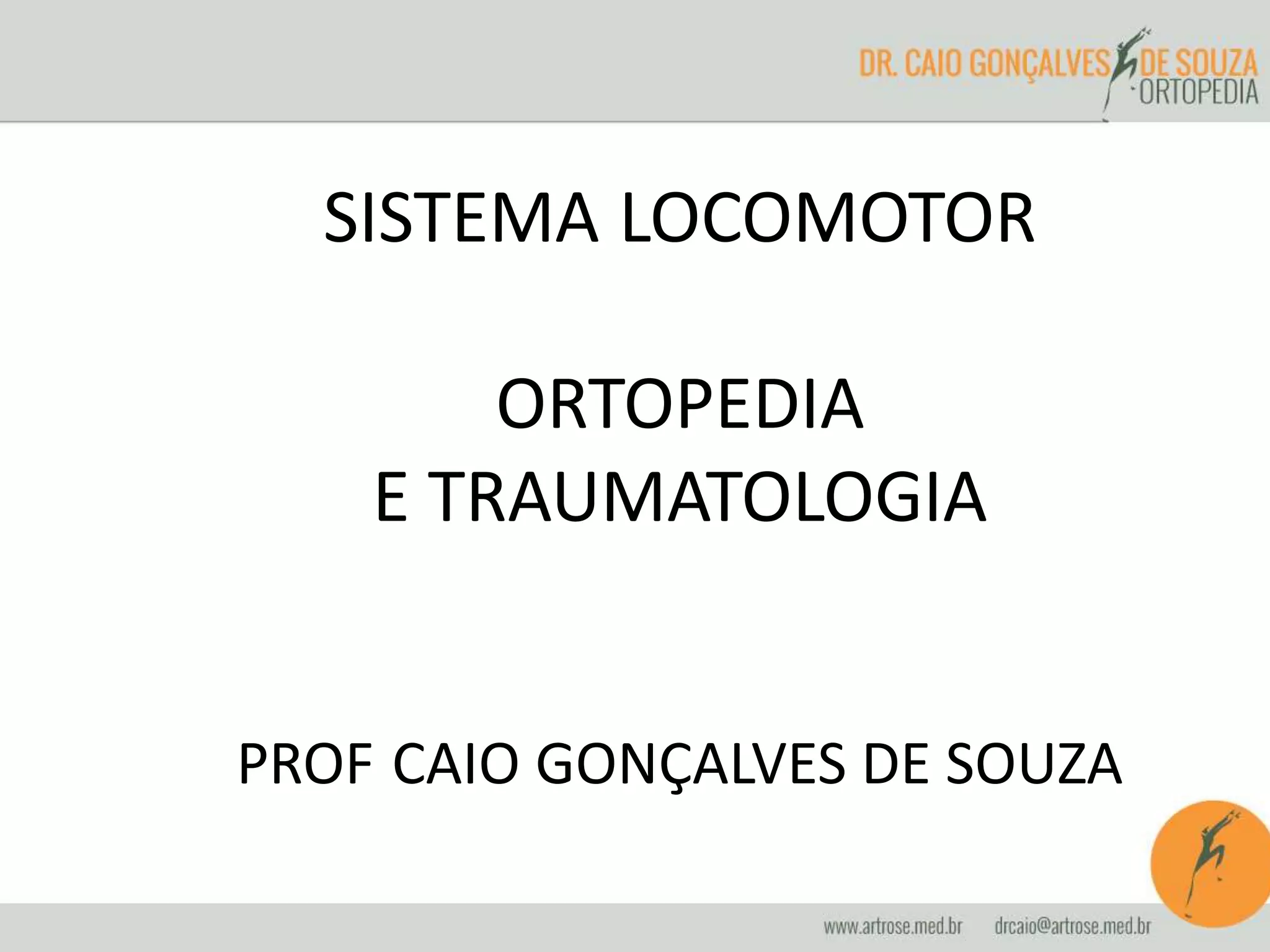 DR. CAIO GONÇALVES DE SOUZA
ORTOPEDIA

SISTEMA LOCOMOTOR

ORTOPEDIA
E TRAUMATOLOGIA

PROF CAIO GONÇALVES DE SOUZA

www.artrose.med.br drcaio@artrose.med.br